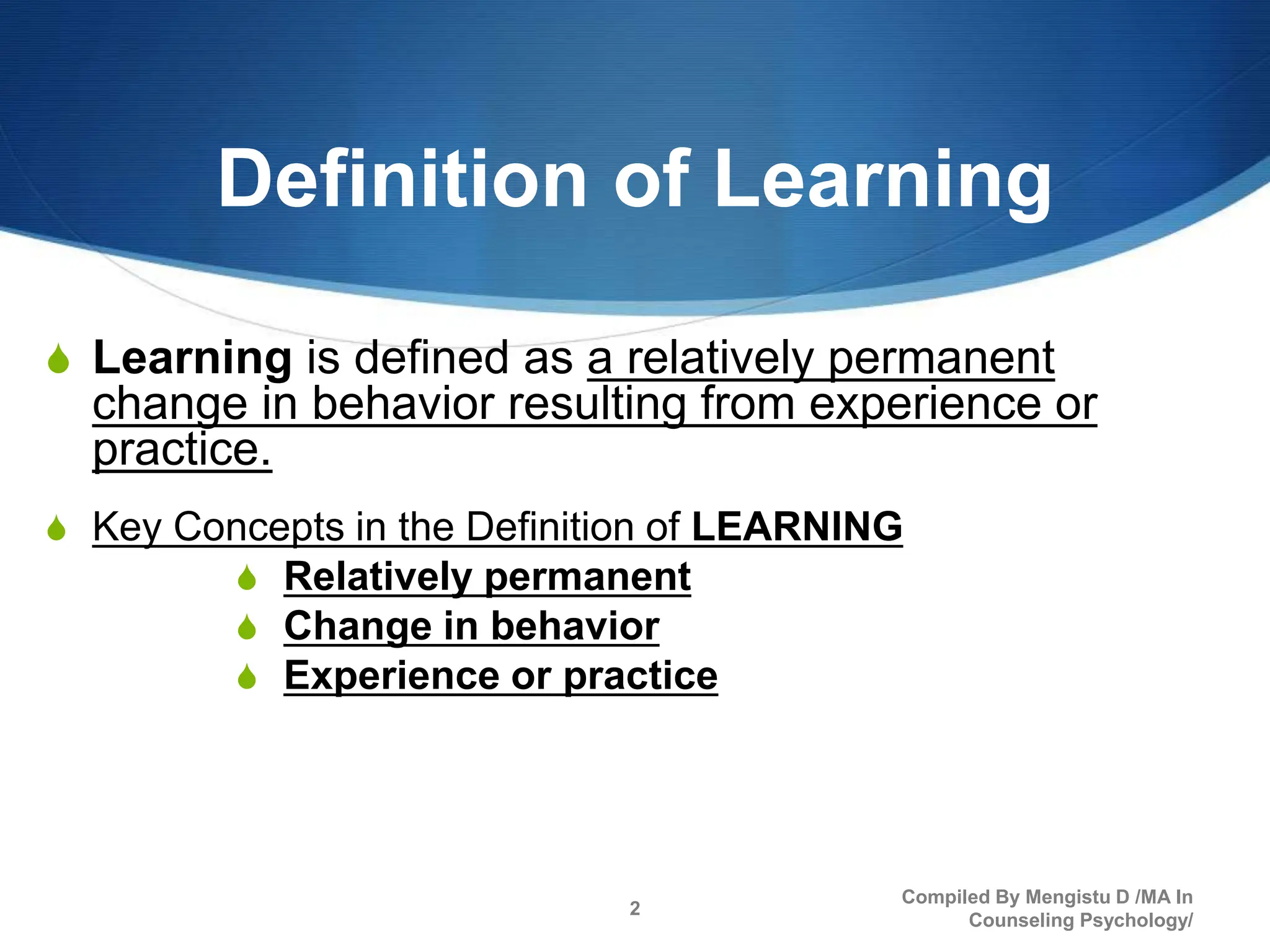 Definition of Learning

Learning is defined as a relatively permanent change in behavior resulting from experience or practice.

Key Concepts in the Definition of LEARNING

Relatively permanent

Change in behavior

Experience or practice

2

Compiled By Mengistu D /MA In Counseling Psychology/